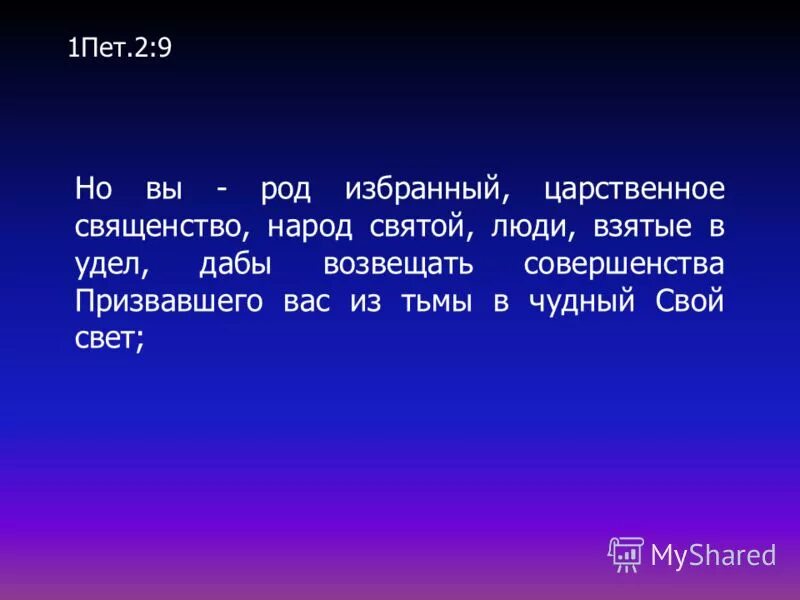 1Пет.2:9

Но вы - род избранный, царственное священство, народ святой, люди, взятые в удел, дабы возвещать совершенства Призвавшего вас из тьмы в чудный Свой свет;

MyShared